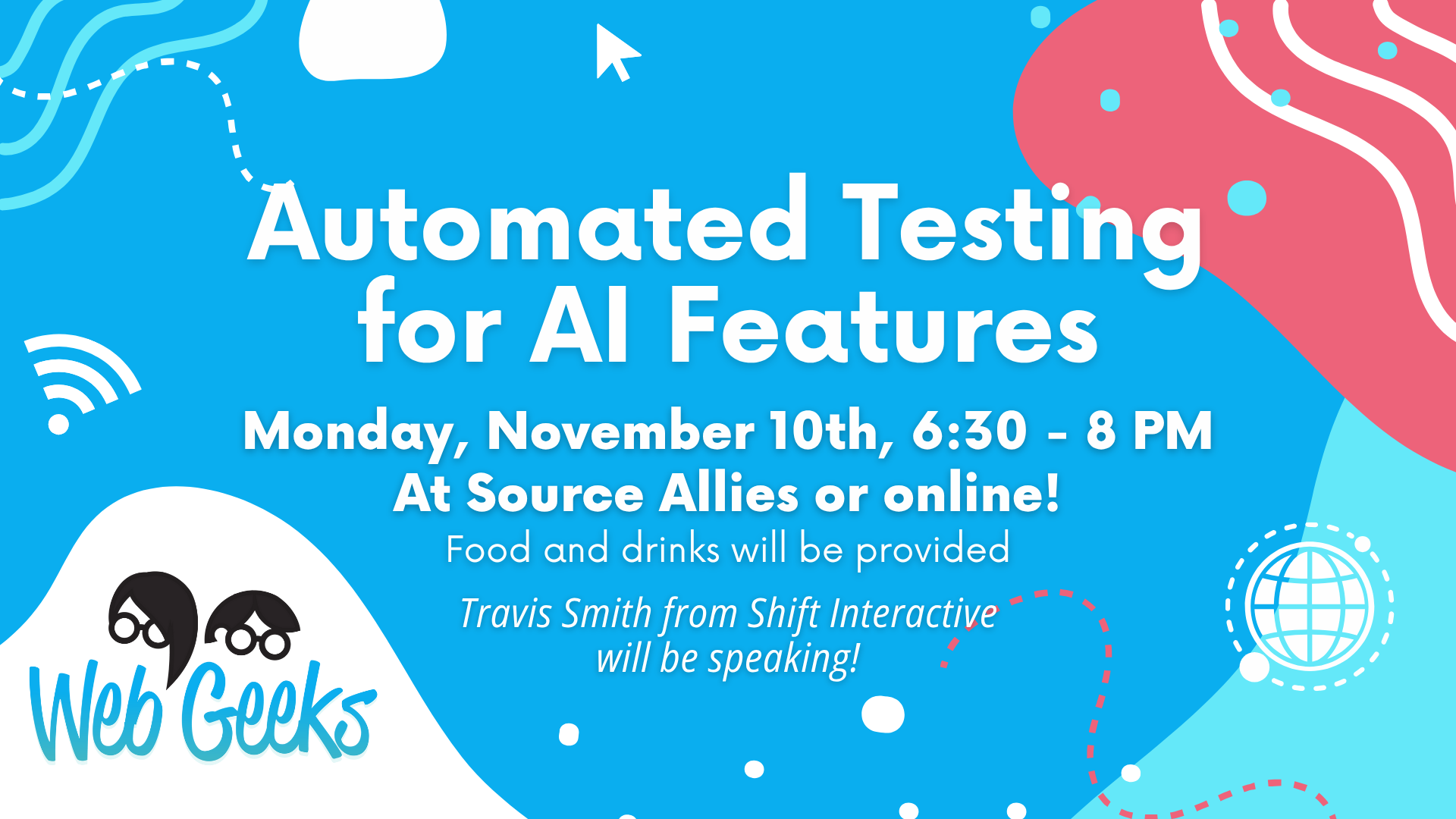 Automated Testing for AI Features

Monday, November 10th, 6:30 - 8 PM
At Source Allies or online!
Food and drinks will be provided

Travis Smith from Shift Interactive will be speaking!

Web Geeks